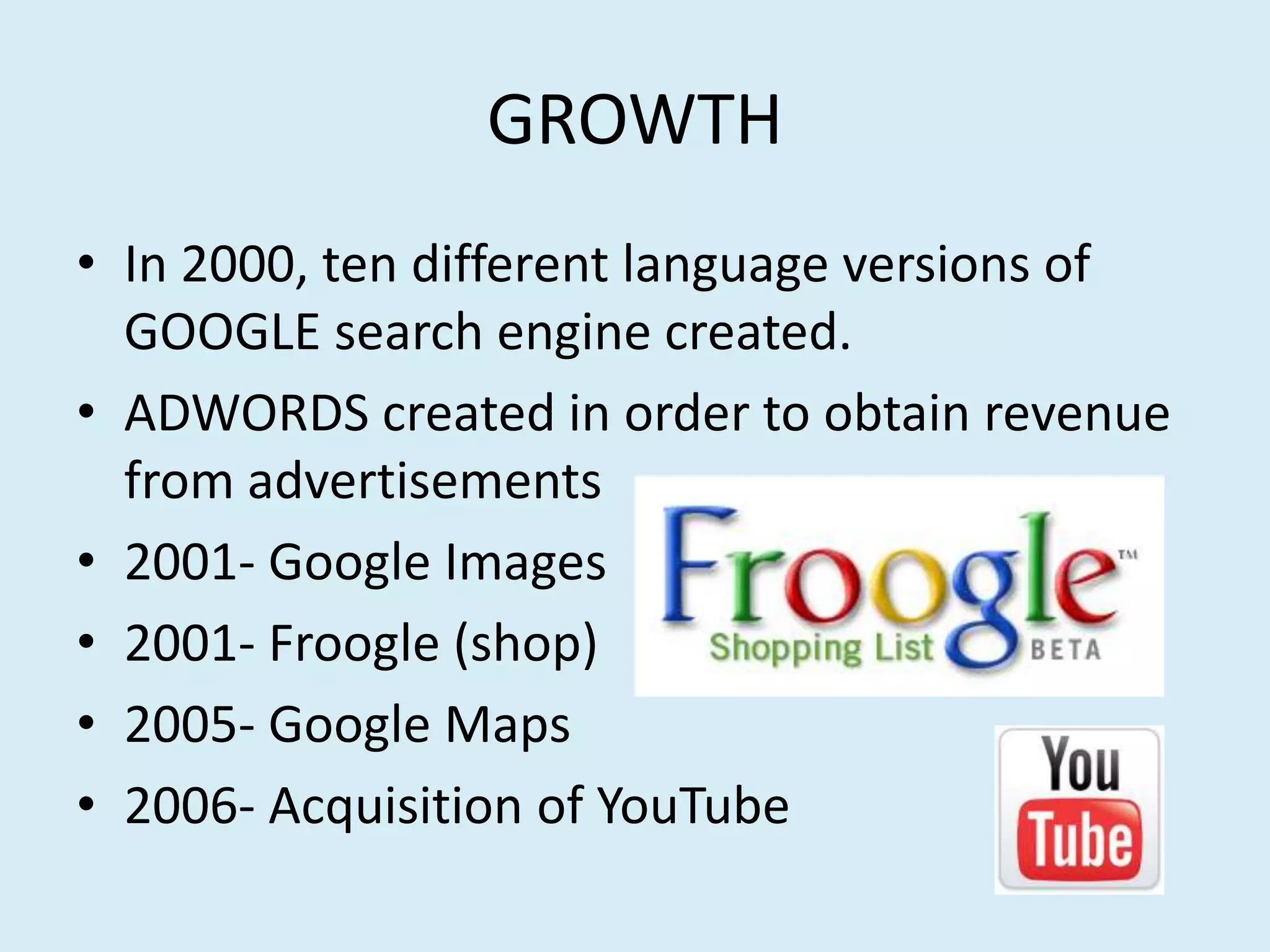 GROWTH

• In 2000, ten different language versions of GOOGLE search engine created.
• ADWORDS created in order to obtain revenue from advertisements
• 2001- Google Images
• 2001- Froogle (shop)
• 2005- Google Maps
• 2006- Acquisition of YouTube

Froogle™
Shopping List BETA

You Tube